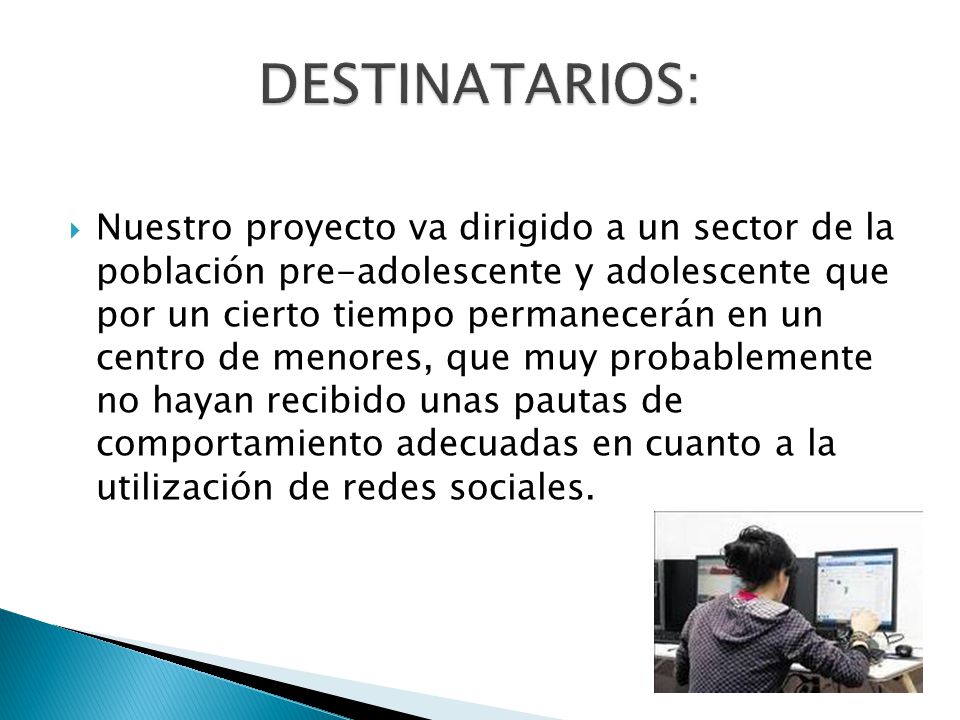 DESTINATARIOS:

Nuestro proyecto va dirigido a un sector de la población pre-adolescente y adolescente que por un cierto tiempo permanecerán en un centro de menores, que muy probablemente no hayan recibido unas pautas de comportamiento adecuadas en cuanto a la utilización de redes sociales.